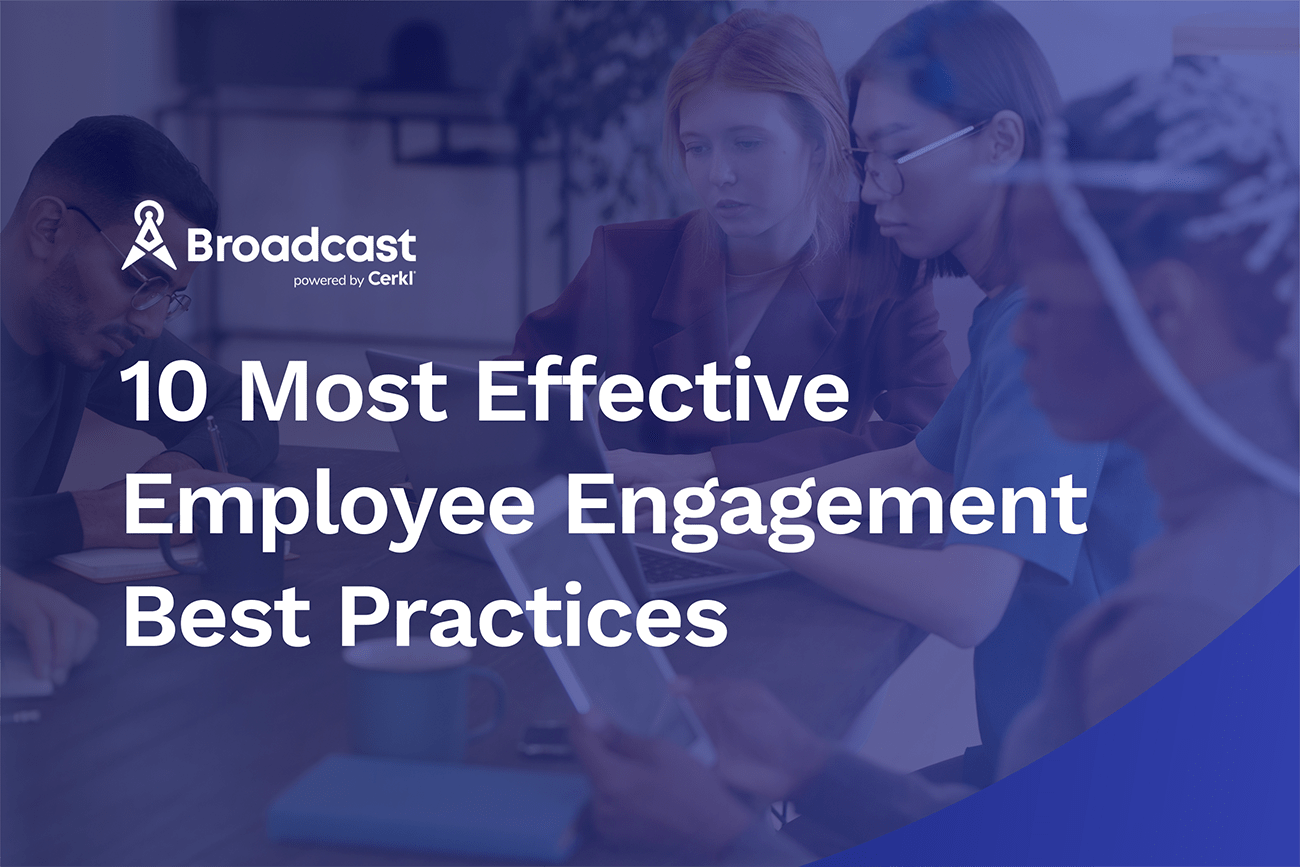 Broadcast
powered by Cerkl

10 Most Effective Employee Engagement Best Practices